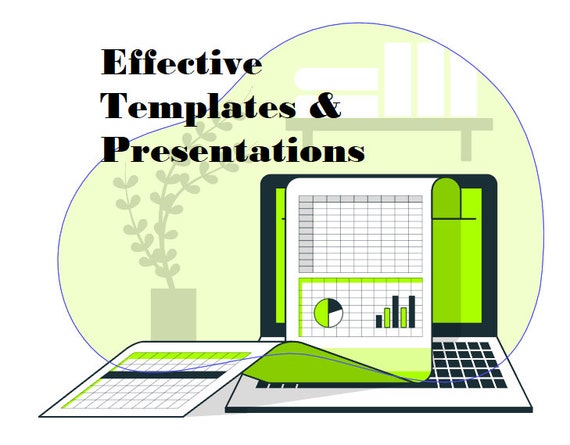 Effective Templates & Presentations